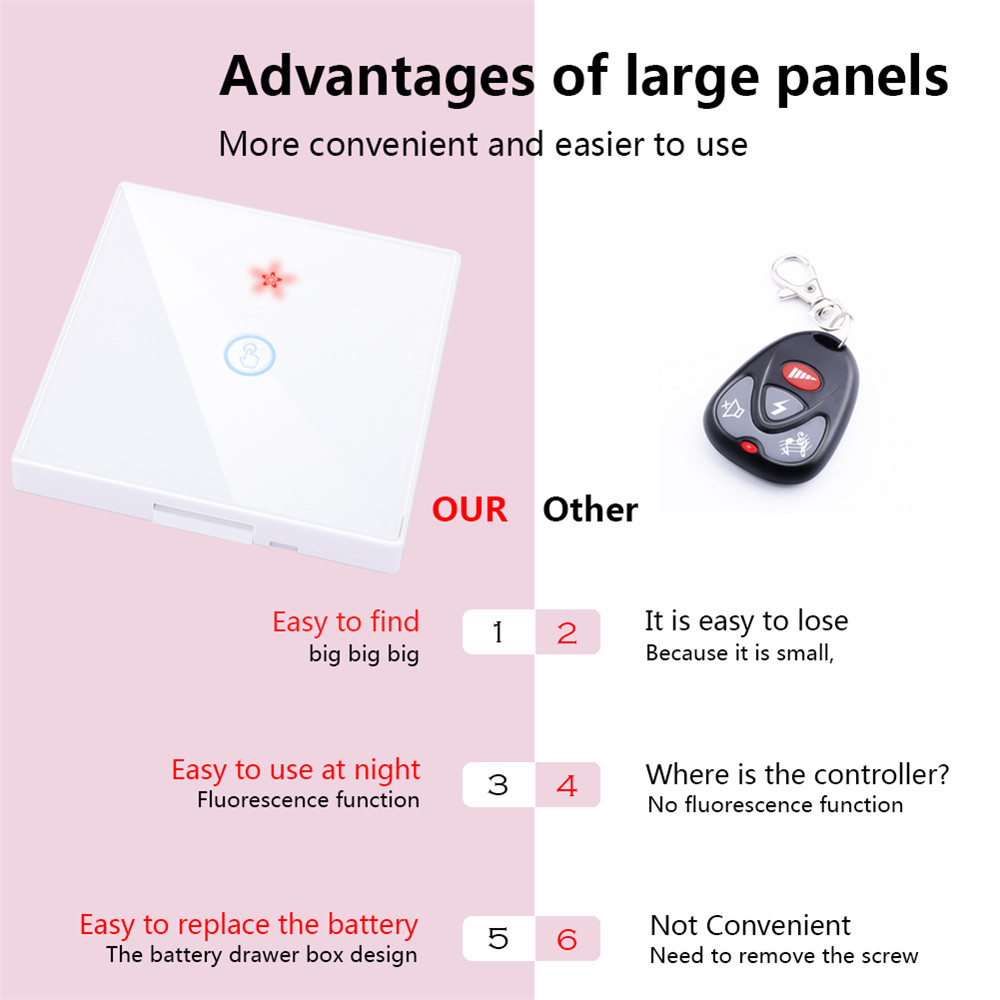 Advantages of large panels

More convenient and easier to use

OUR

Other

Easy to find
big big big

1

2

It is easy to lose
Because it is small,

Easy to use at night
Fluorescence function

3

4

Where is the controller?
No fluorescence function

Easy to replace the battery
The battery drawer box design

5

6

Not Convenient
Need to remove the screw